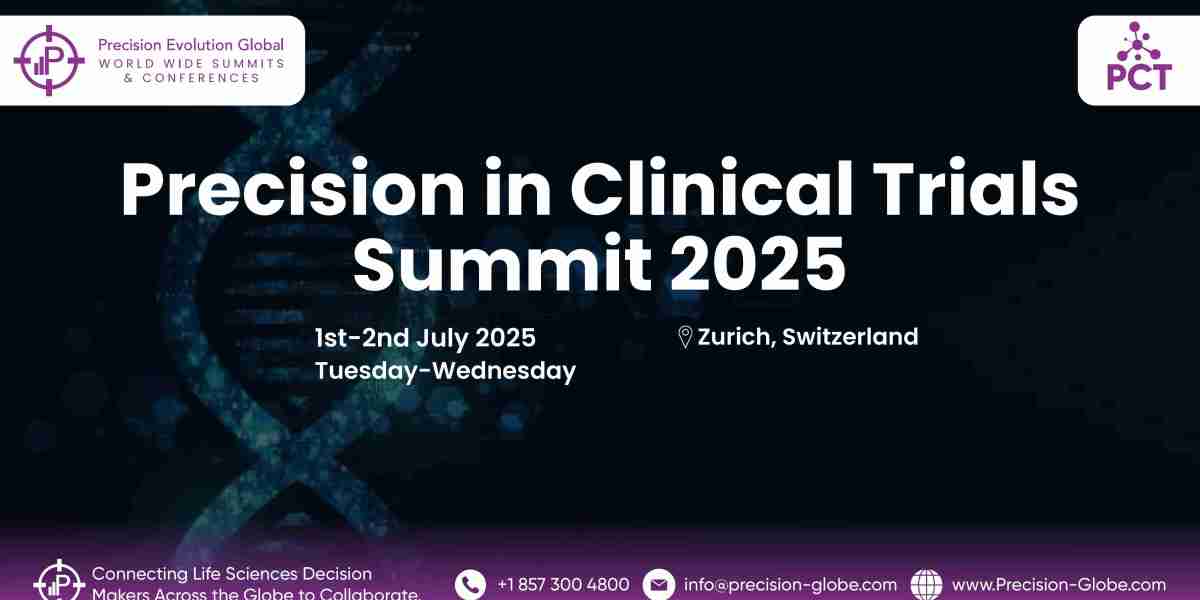 Precision Evolution Global
WORLD WIDE SUMMITS & CONFERENCES

PCT

Precision in Clinical Trials Summit 2025

1st-2nd July 2025
Tuesday-Wednesday

Zurich, Switzerland

Connecting Life Sciences Decision Makers Across the Globe to Collaborate.

+1 857 300 4800

info@precision-globe.com

www.Precision-Globe.com